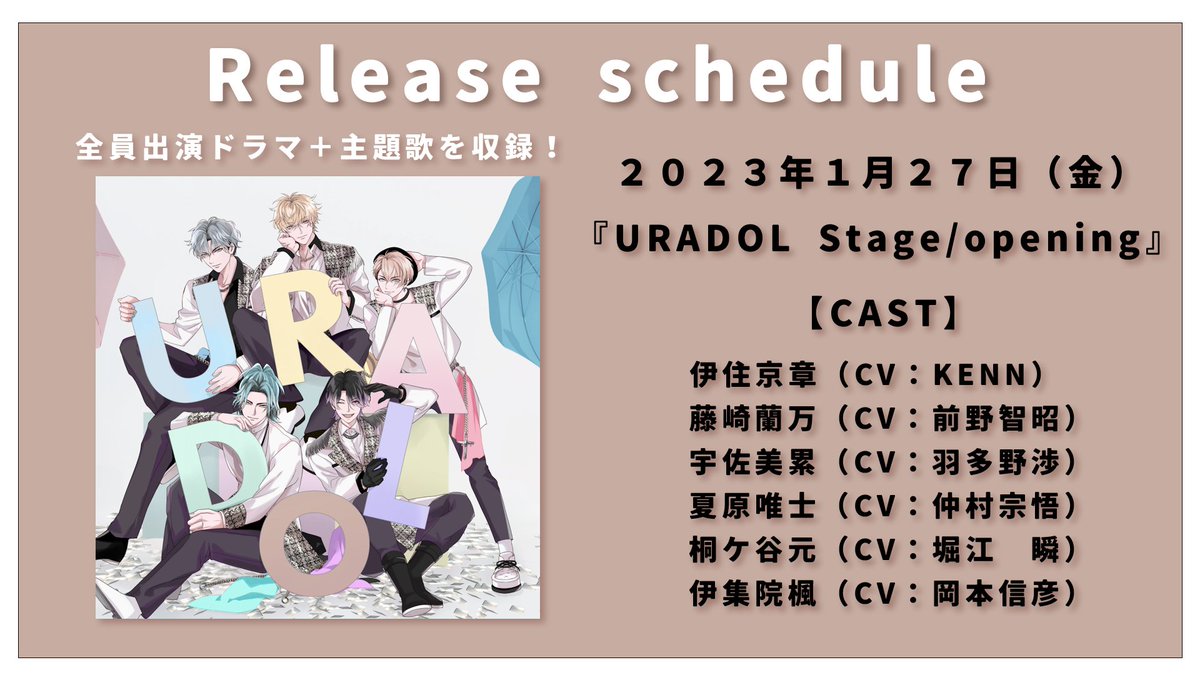 Release schedule

全員出演ドラマ＋主題歌を収録！

URADOL

２０２３年１月２７日（金）

『URADOL Stage/opening』

【CAST】

伊住京章（CV：KENN）
藤崎蘭万（CV：前野智昭）
宇佐美累（CV：羽多野渉）
夏原唯士（CV：仲村宗悟）
桐ケ谷元（CV：堀江　瞬）
伊集院楓（CV：岡本信彦）